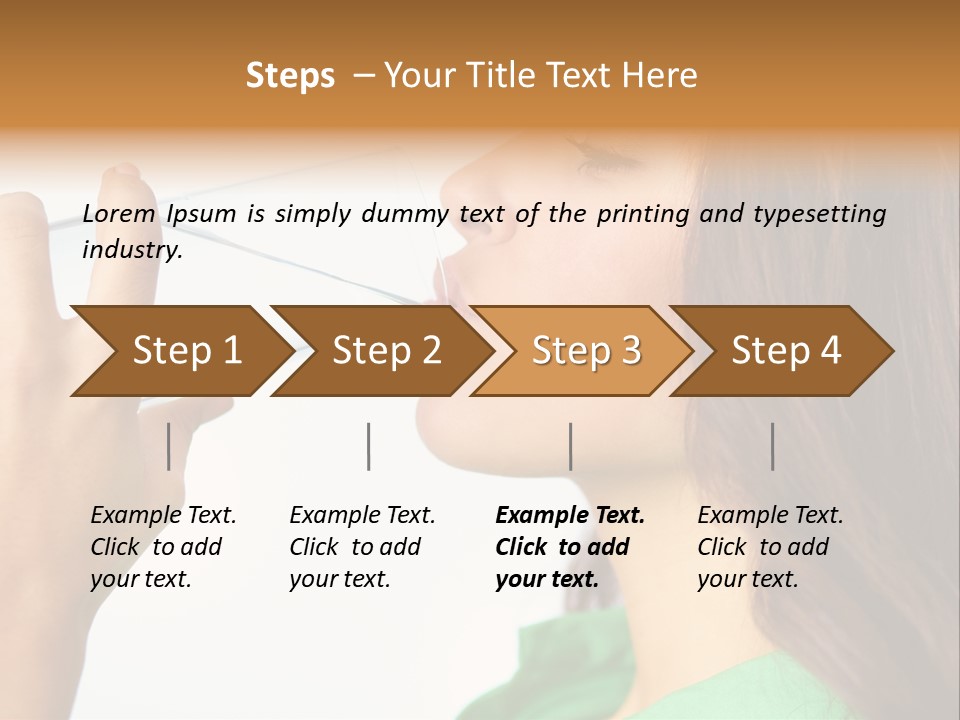 Steps – Your Title Text Here

Lorem Ipsum is simply dummy text of the printing and typesetting industry.

Step 1

Step 2

Step 3

Step 4

Example Text. Click to add your text.

Example Text. Click to add your text.

Example Text. Click to add your text.

Example Text. Click to add your text.